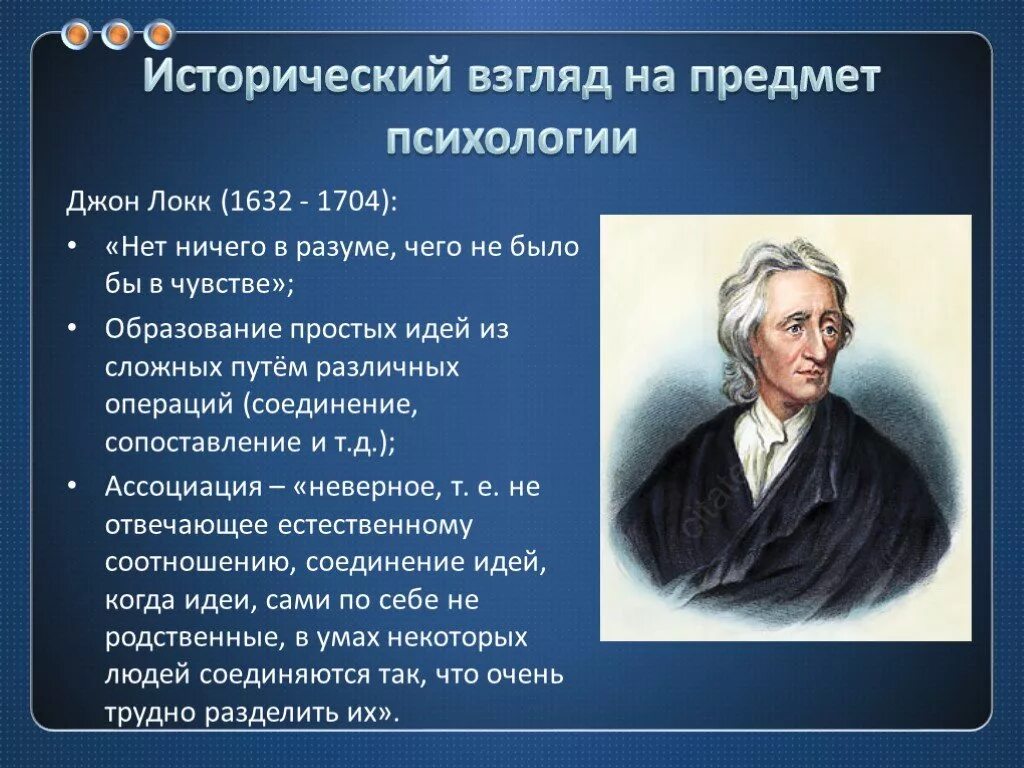 Исторический взгляд на предмет психологии

Джон Локк (1632 - 1704):

• «Нет ничего в разуме, чего не было бы в чувстве»;

• Образование простых идей из сложных путём различных операций (соединение, сопоставление и т.д.);

• Ассоциация – «неверное, т. е. не отвечающее естественному соотношению, соединение идей, когда идеи, сами по себе не родственные, в умах некоторых людей соединяются так, что очень трудно разделить их».